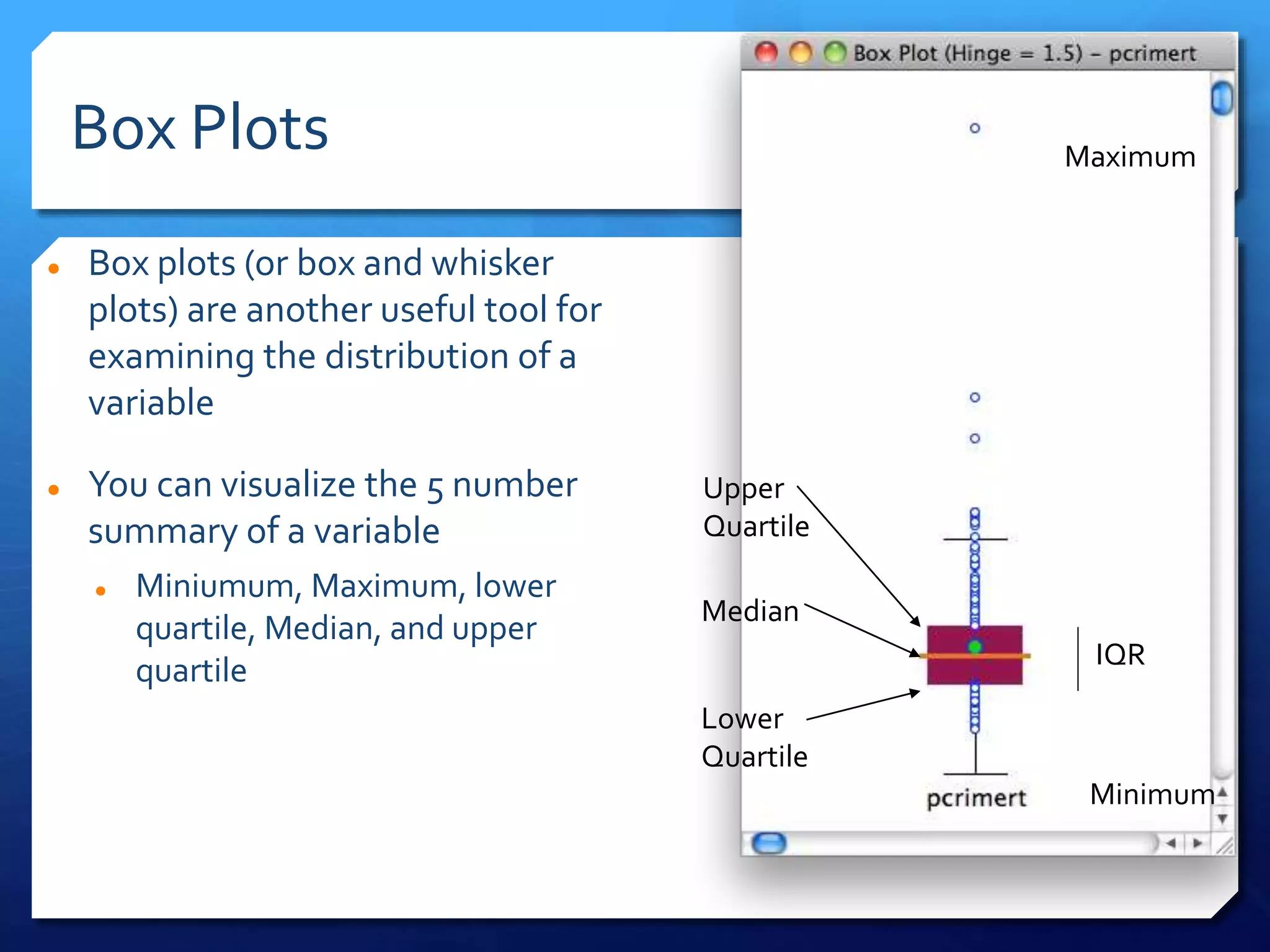 Box Plots

• Box plots (or box and whisker plots) are another useful tool for examining the distribution of a variable

• You can visualize the 5 number summary of a variable

• Miniumum, Maximum, lower quartile, Median, and upper quartile

Box Plot (Hinge = 1.5) – pcrimert

Maximum

Upper Quartile

Median

IQR

Lower Quartile

pcrimert

Minimum